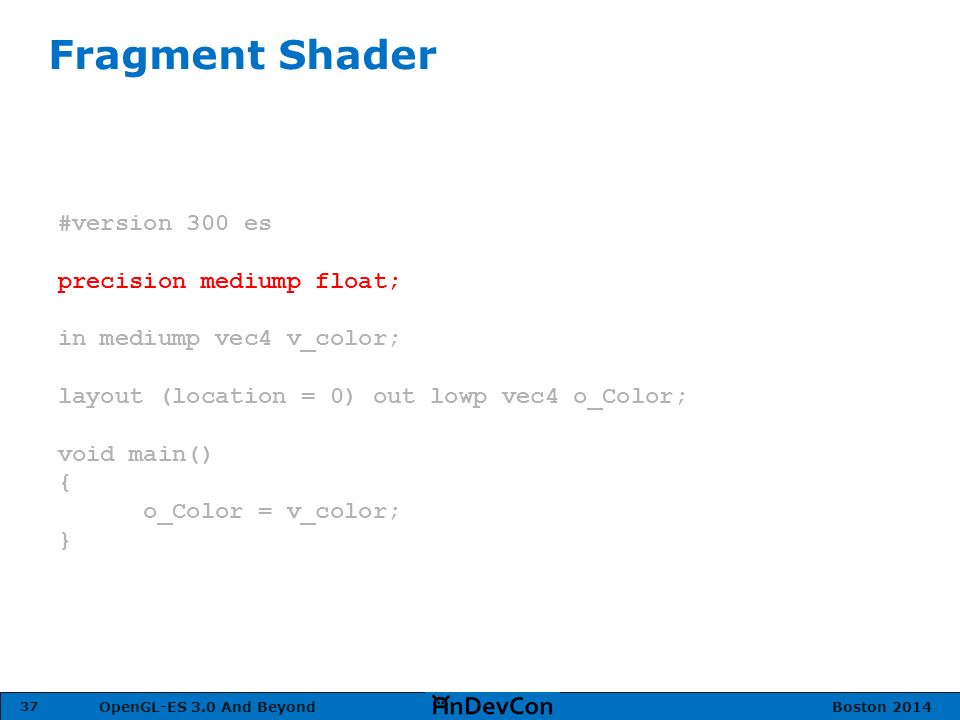 Fragment Shader

#version 300 es

precision mediump float;

in mediump vec4 v_color;

layout (location = 0) out lowp vec4 o_Color;

void main()
{
    o_Color = v_color;
}

37 OpenGL-ES 3.0 And Beyond AnDevCon Boston 2014